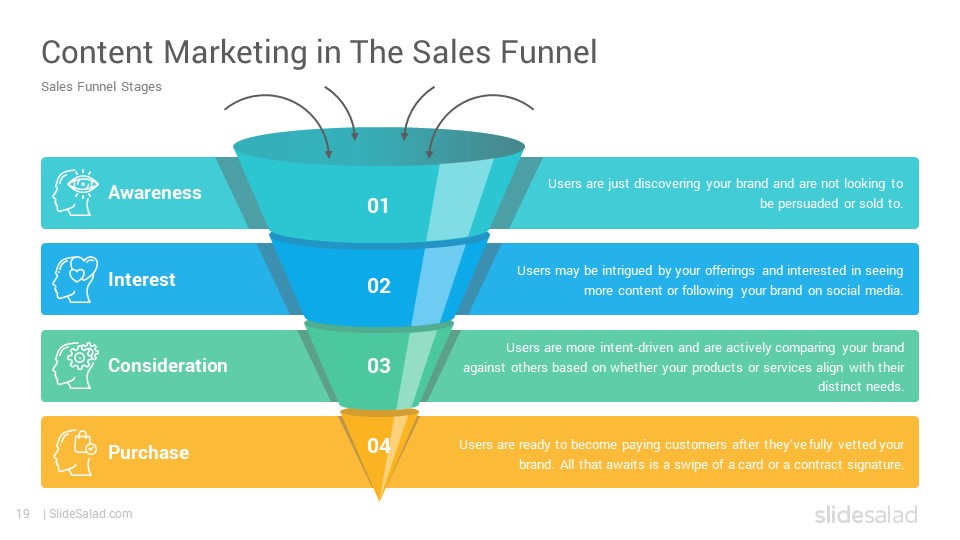 Content Marketing in The Sales Funnel

Sales Funnel Stages

Awareness

01

Users are just discovering your brand and are not looking to be persuaded or sold to.

Interest

02

Users may be intrigued by your offerings and interested in seeing more content or following your brand on social media.

Consideration

03

Users are more intent-driven and are actively comparing your brand against others based on whether your products or services align with their distinct needs.

Purchase

04

Users are ready to become paying customers after they've fully vetted your brand. All that awaits is a swipe of a card or a contract signature.

19 | SlideSalad.com

slidesalad